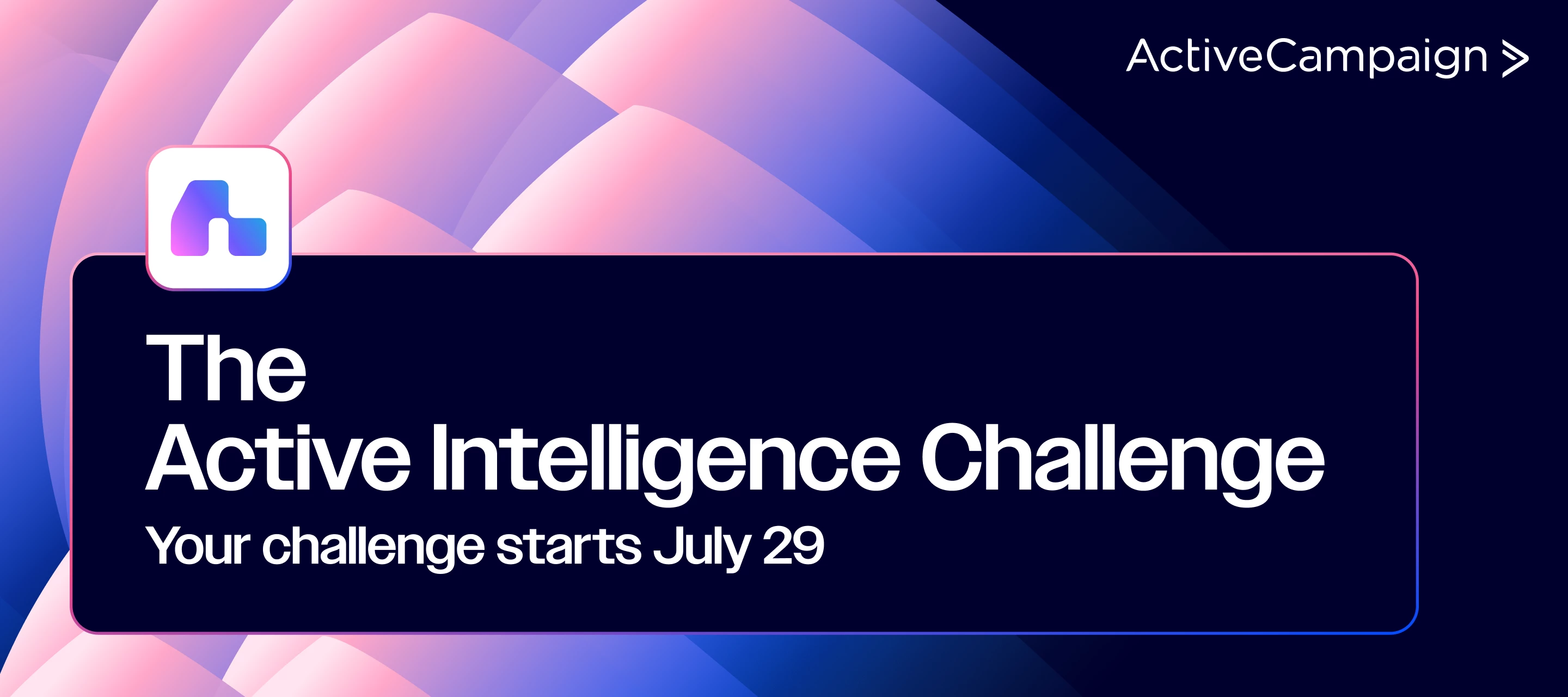 ActiveCampaign >

The
Active Intelligence Challenge
Your challenge starts July 29